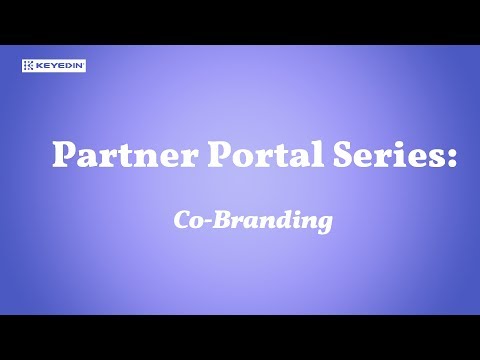 KEYEDIN

Partner Portal Series:

Co-Branding